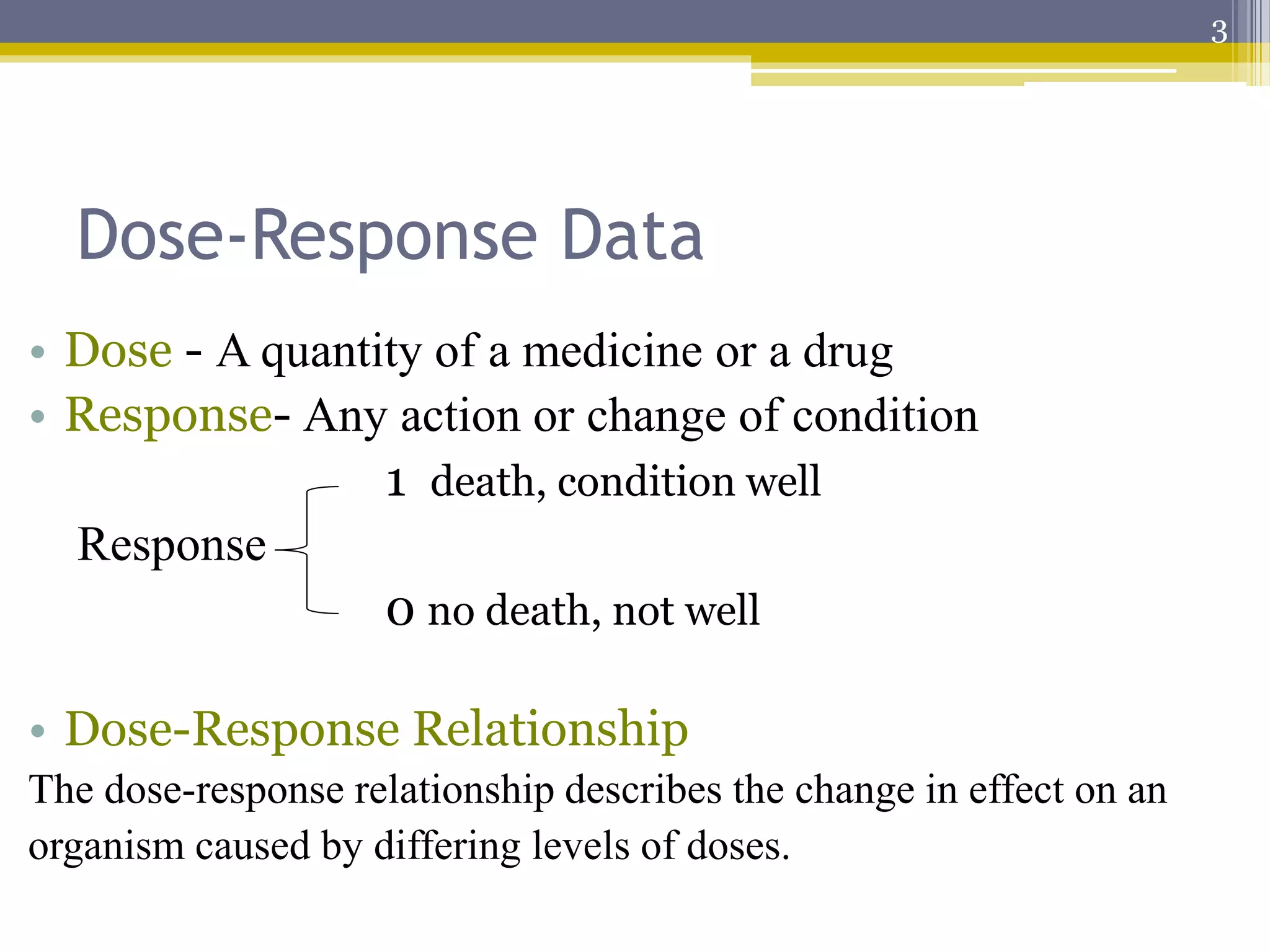 3

Dose-Response Data

• Dose - A quantity of a medicine or a drug
• Response- Any action or change of condition

Response

1 death, condition well

0 no death, not well

• Dose-Response Relationship

The dose-response relationship describes the change in effect on an organism caused by differing levels of doses.